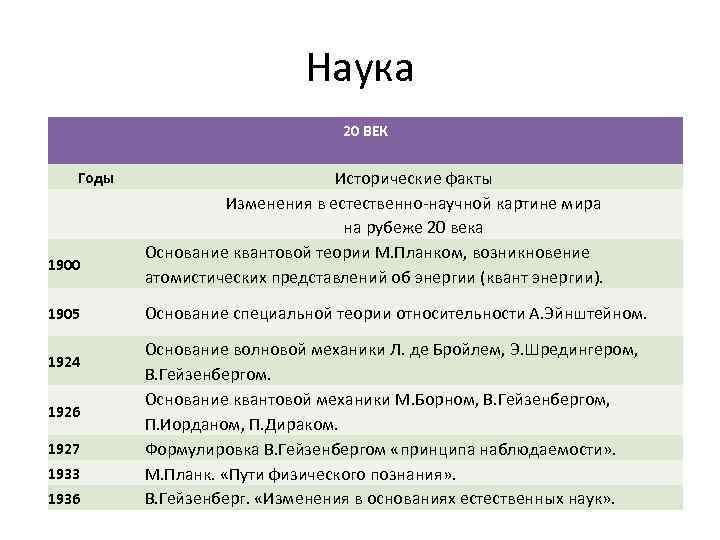 Наука

| 20 ВЕК | |
|---|---|
| Годы | Исторические факты |
| | Изменения в естественно-научной картине мира на рубеже 20 века |
| 1900 | Основание квантовой теории М.Планком, возникновение атомистических представлений об энергии (квант энергии). |
| 1905 | Основание специальной теории относительности А.Эйнштейном. |
| 1924 | Основание волновой механики Л. де Бройлем, Э.Шредингером, В.Гейзенбергом. |
| 1926 | Основание квантовой механики М.Борном, В.Гейзенбергом, П.Иорданом, П.Дираком. |
| 1927 | Формулировка В.Гейзенбергом «принципа наблюдаемости». |
| 1933 | М.Планк. «Пути физического познания». |
| 1936 | В.Гейзенберг. «Изменения в основаниях естественных наук». |